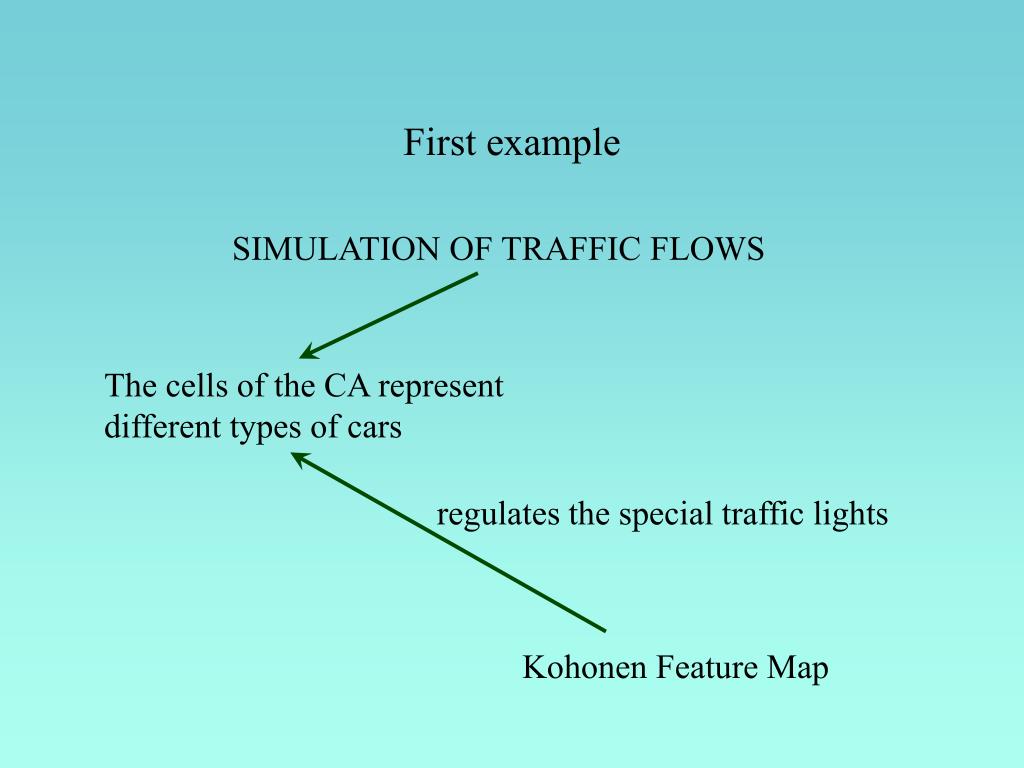 First example

SIMULATION OF TRAFFIC FLOWS

The cells of the CA represent different types of cars

regulates the special traffic lights

Kohonen Feature Map